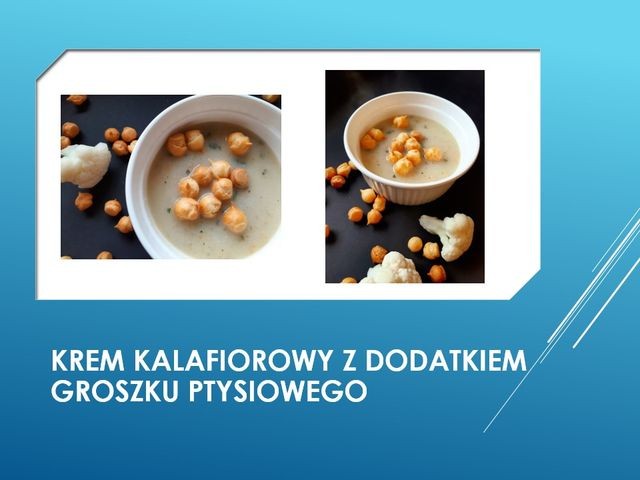 KREM KALAFIOROWY Z DODATKIEM GROSZKU PTYSIOWEGO